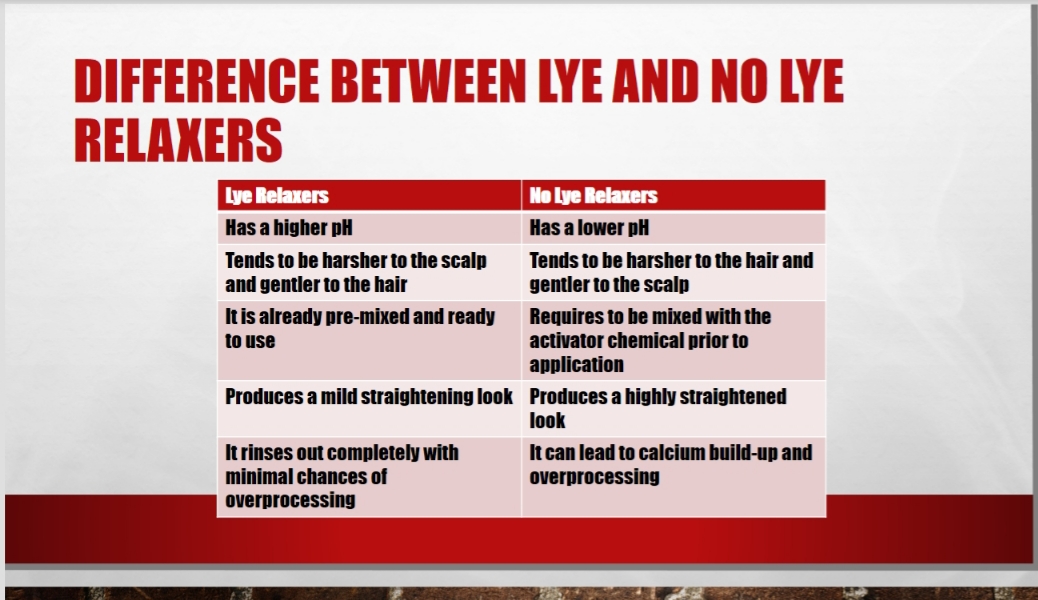 DIFFERENCE BETWEEN LYE AND NO LYE RELAXERS

| Lye Relaxers | No Lye Relaxers |
|---|---|
| Has a higher pH | Has a lower pH |
| Tends to be harsher to the scalp and gentler to the hair | Tends to be harsher to the hair and gentler to the scalp |
| It is already pre-mixed and ready to use | Requires to be mixed with the activator chemical prior to application |
| Produces a mild straightening look | Produces a highly straightened look |
| It rinses out completely with minimal chances of overprocessing | It can lead to calcium build-up and overprocessing |